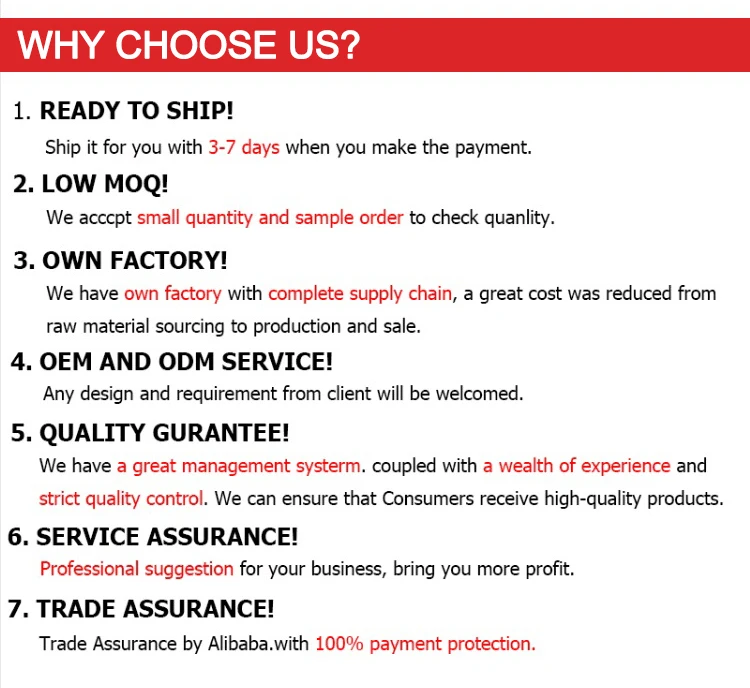 WHY CHOOSE US?

1. READY TO SHIP!
Ship it for you with 3-7 days when you make the payment.

2. LOW MOQ!
We acccpt small quantity and sample order to check quanlity.

3. OWN FACTORY!
We have own factory with complete supply chain, a great cost was reduced from raw material sourcing to production and sale.

4. OEM AND ODM SERVICE!
Any design and requirement from client will be welcomed.

5. QUALITY GURANTEE!
We have a great management systerm. coupled with a wealth of experience and strict quality control. We can ensure that Consumers receive high-quality products.

6. SERVICE ASSURANCE!
Professional suggestion for your business, bring you more profit.

7. TRADE ASSURANCE!
Trade Assurance by Alibaba.with 100% payment protection.